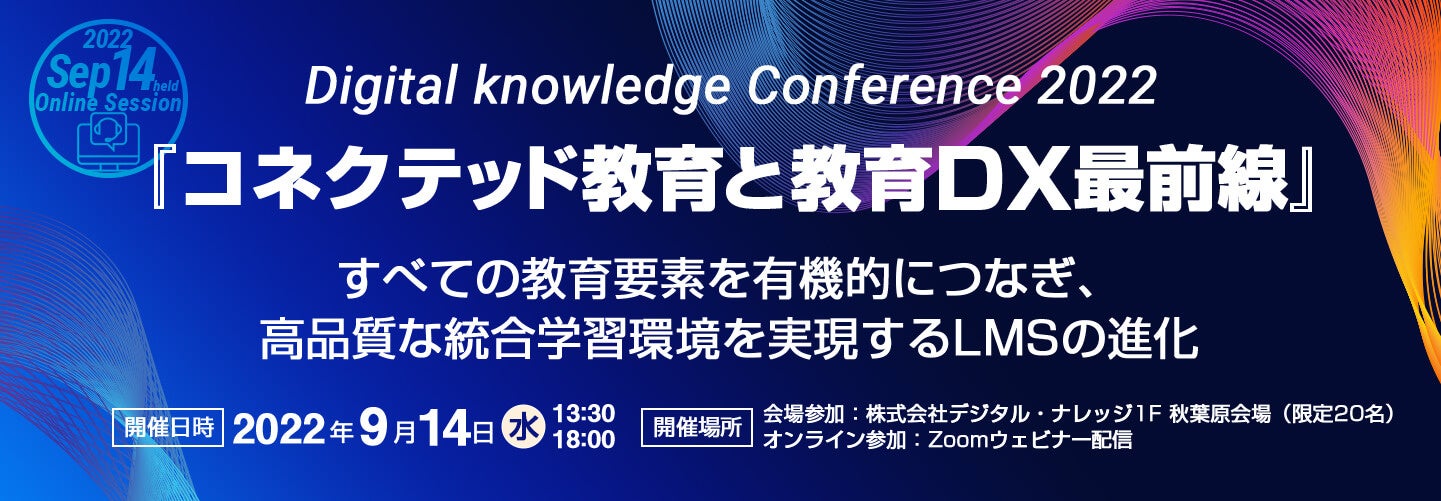 2022
Sep 14 held
Online Session

Digital knowledge Conference 2022
『コネクテッド教育と教育DX最前線』

すべての教育要素を有機的につなぎ、
高品質な統合学習環境を実現するLMSの進化

開催日時 2022年9月14日 水 13:30 18:00

開催場所 会場参加：株式会社デジタル・ナレッジ1F 秋葉原会場（限定20名）
オンライン参加：Zoomウェビナー配信